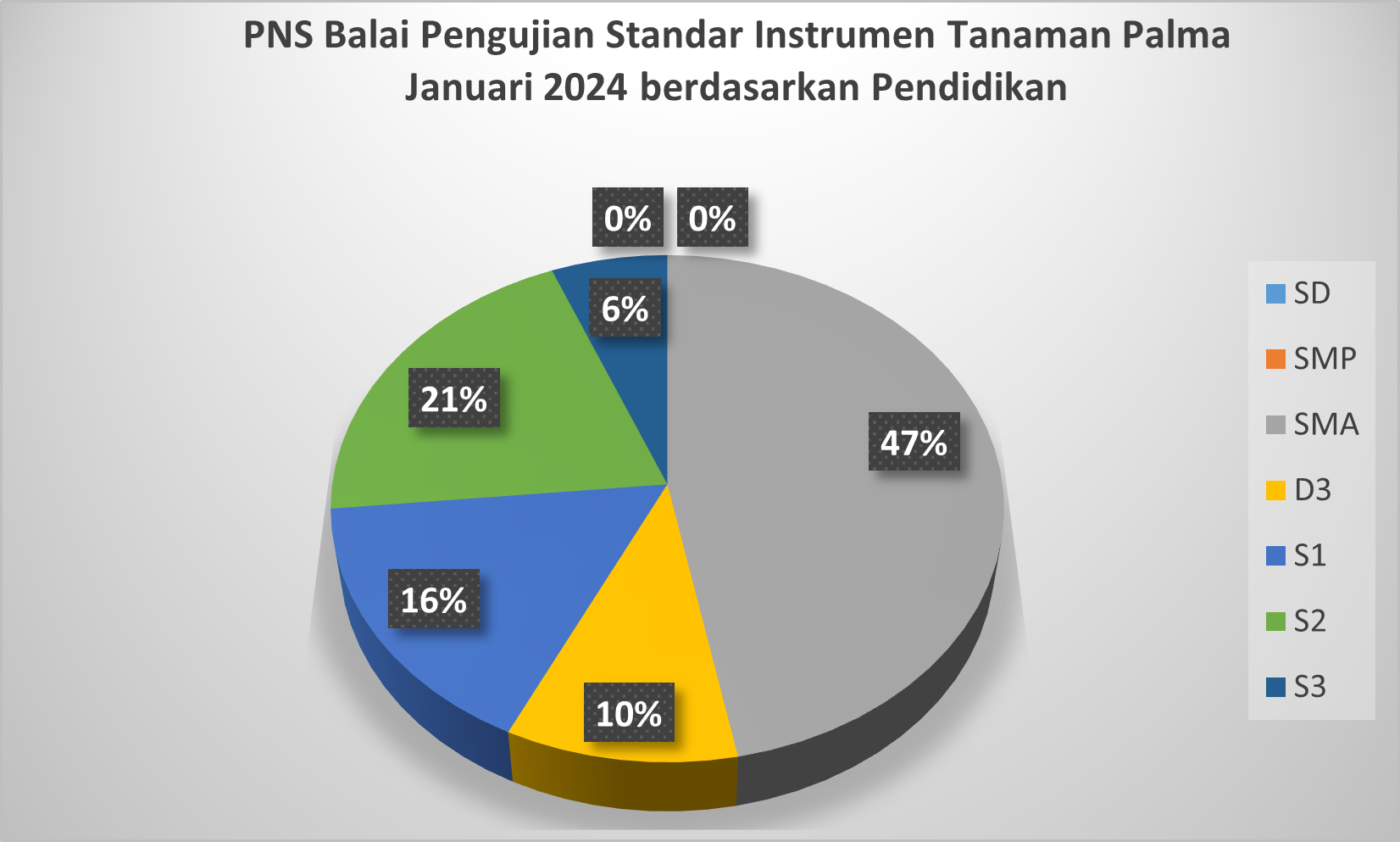 PNS Balai Pengujian Standar Instrumen Tanaman Palma Januari 2024 berdasarkan Pendidikan

0%
0%
6%
21%
47%
16%
10%

SD
SMP
SMA
D3
S1
S2
S3